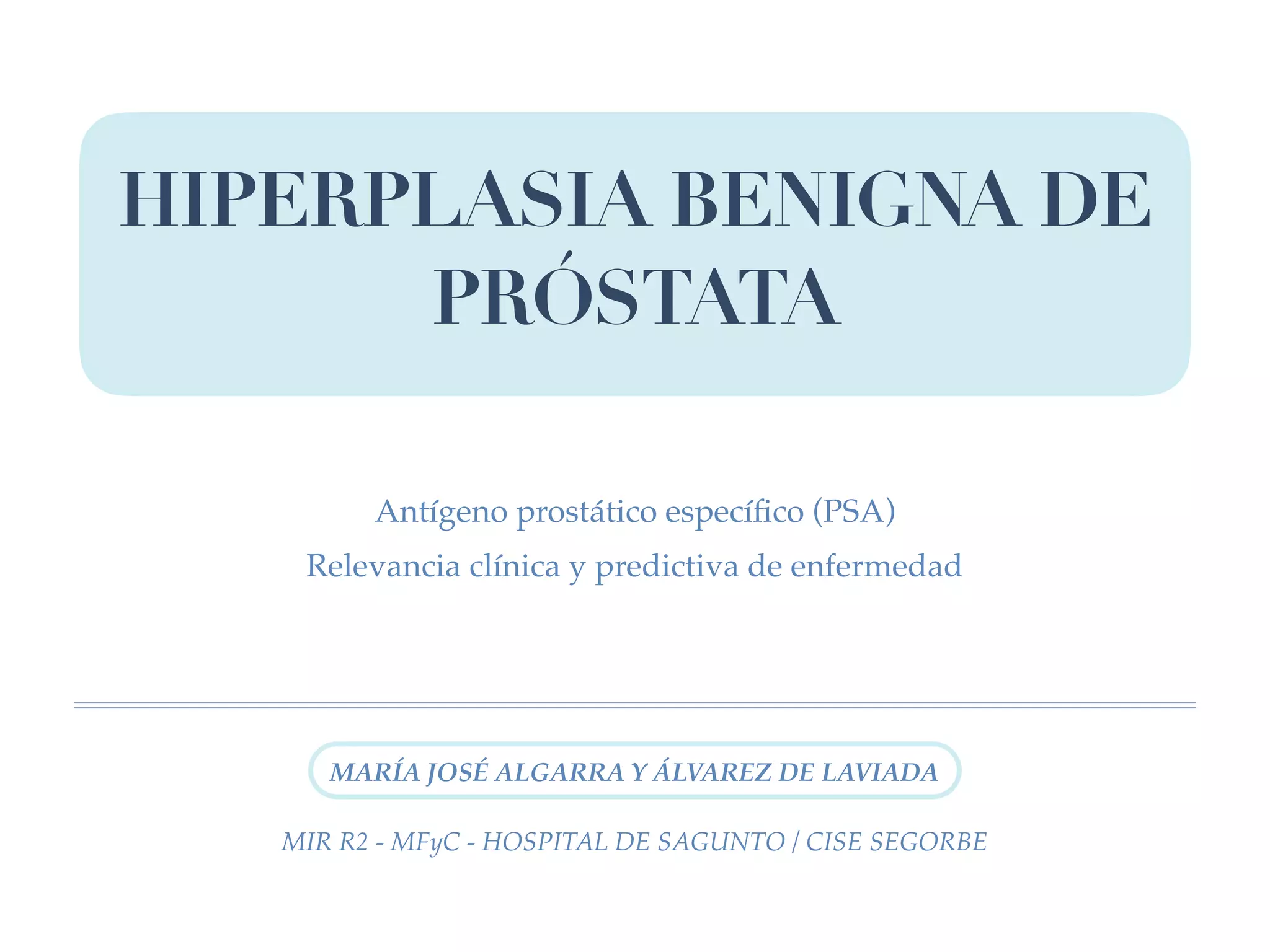 HIPERPLASIA BENIGNA DE PRÓSTATA

Antígeno prostático específico (PSA)
Relevancia clínica y predictiva de enfermedad

MARÍA JOSÉ ALGARRA Y ÁLVAREZ DE LAVIADA

MIR R2 - MFyC - HOSPITAL DE SAGUNTO / CISE SEGORBE